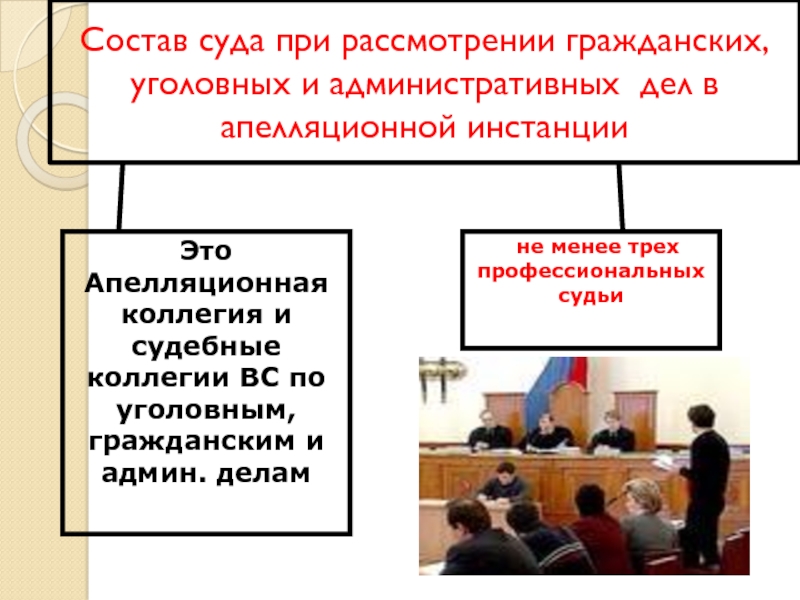 Состав суда при рассмотрении гражданских, уголовных и административных дел в апелляционной инстанции

Это Апелляционная коллегия и судебные коллегии ВС по уголовным, гражданским и админ. делам

не менее трех профессиональных судьи